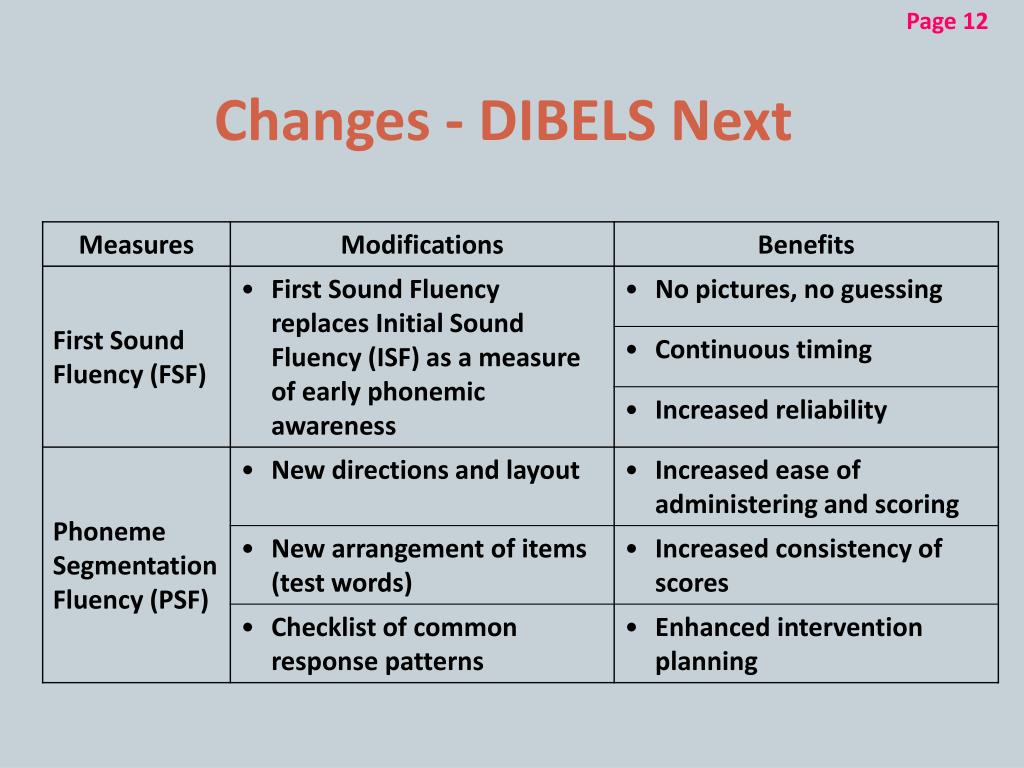 Page 12

Changes - DIBELS Next

| Measures | Modifications | Benefits |
|---|---|---|
| First Sound Fluency (FSF) | • First Sound Fluency replaces Initial Sound Fluency (ISF) as a measure of early phonemic awareness | • No pictures, no guessing |
| | | • Continuous timing |
| | | • Increased reliability |
| Phoneme Segmentation Fluency (PSF) | • New directions and layout | • Increased ease of administering and scoring |
| | • New arrangement of items (test words) | • Increased consistency of scores |
| | • Checklist of common response patterns | • Enhanced intervention planning |